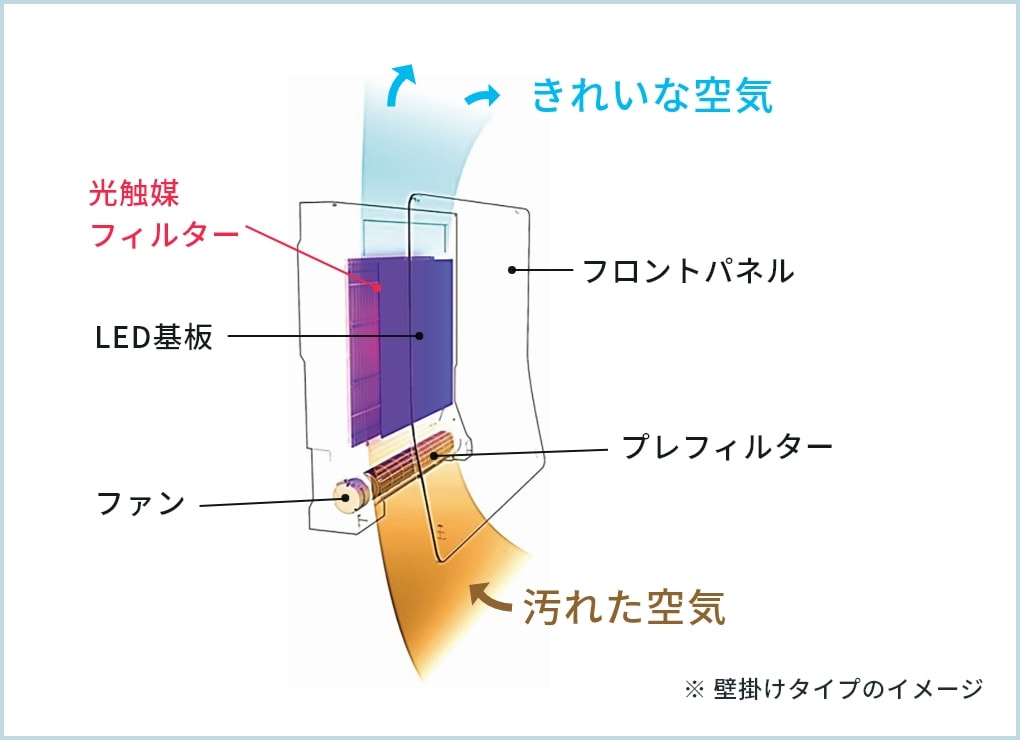 きれいな空気

光触媒
フィルター

フロントパネル

LED基板

プレフィルター

ファン

汚れた空気

※ 壁掛けタイプのイメージ